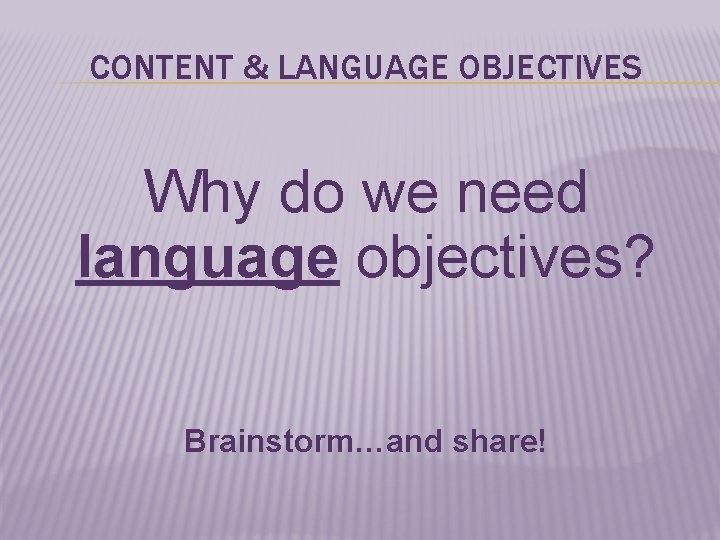 CONTENT & LANGUAGE OBJECTIVES

Why do we need language objectives?

Brainstorm…and share!